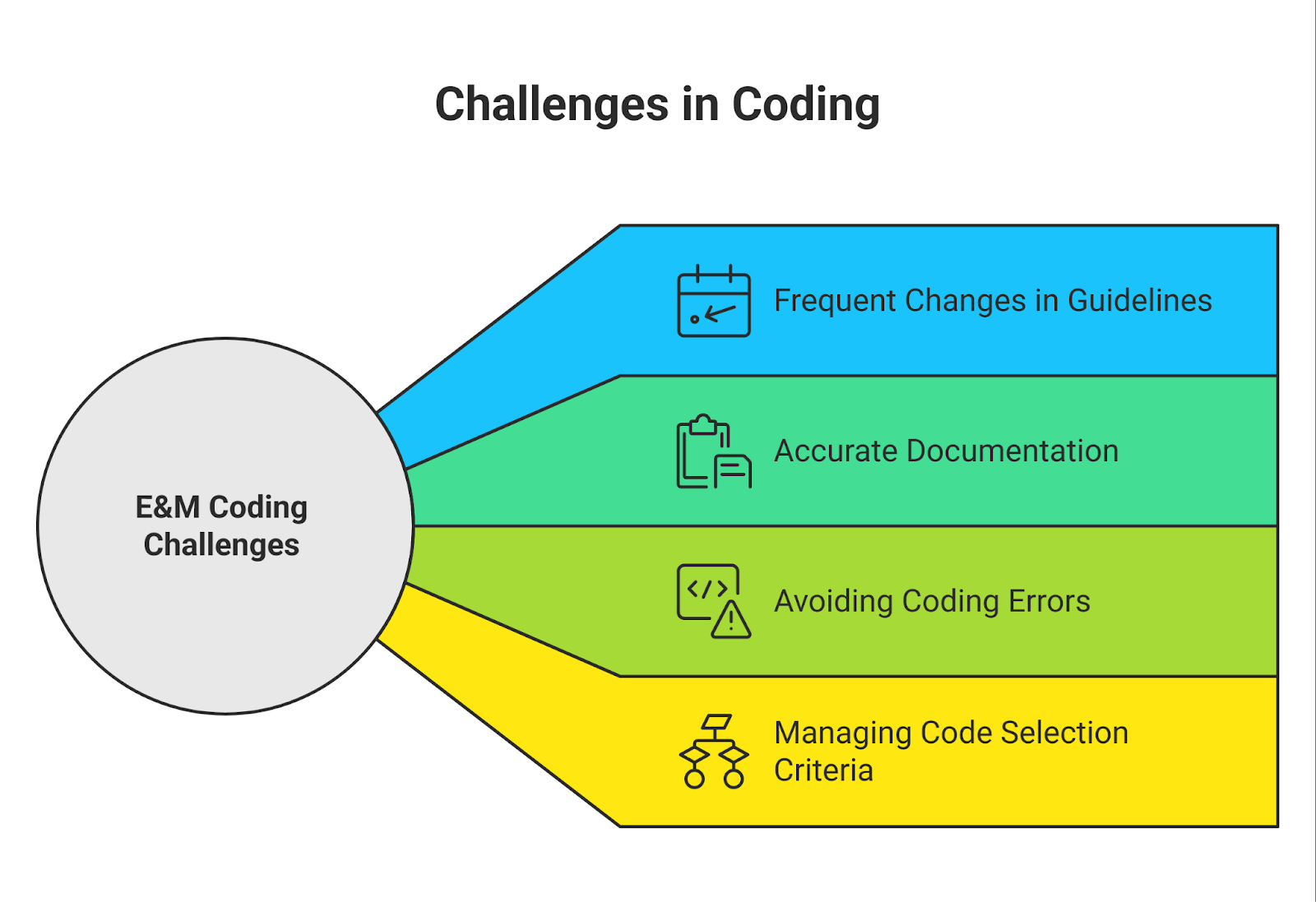 Challenges in Coding

E&M Coding Challenges

Frequent Changes in Guidelines

Accurate Documentation

Avoiding Coding Errors

Managing Code Selection Criteria